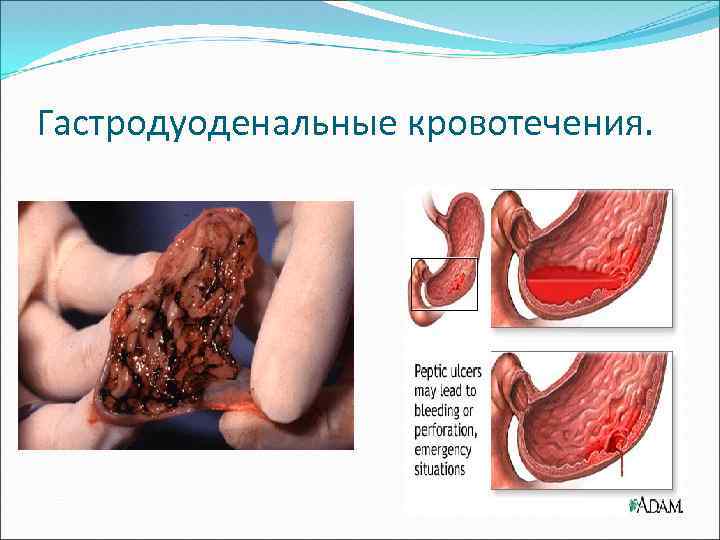 Гастродуоденальные кровотечения.

Peptic ulcers may lead to bleeding or perforation, emergency situations

ADAM.